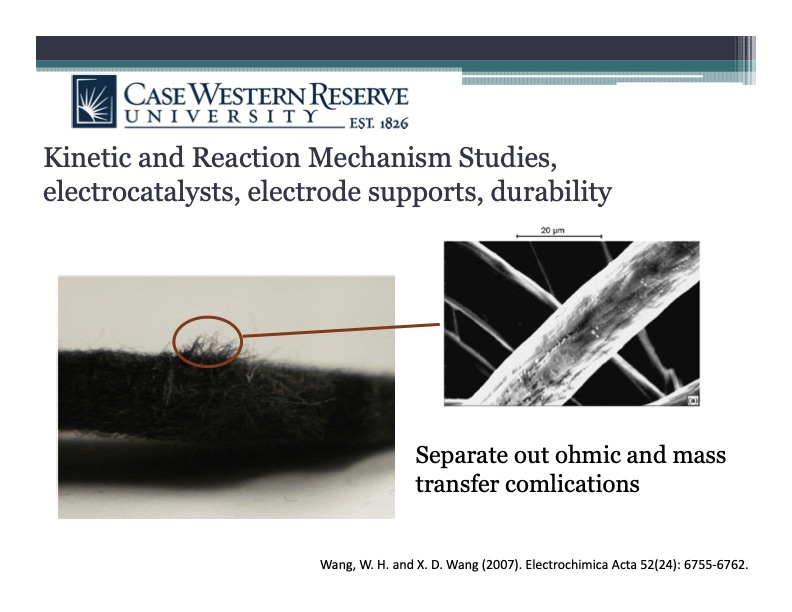 CASE WESTERN RESERVE
UNIVERSITY EST. 1826

Kinetic and Reaction Mechanism Studies, electrocatalysts, electrode supports, durability

20 μm

Separate out ohmic and mass transfer comlications

Wang, W. H. and X. D. Wang (2007). Electrochimica Acta 52(24): 6755-6762.